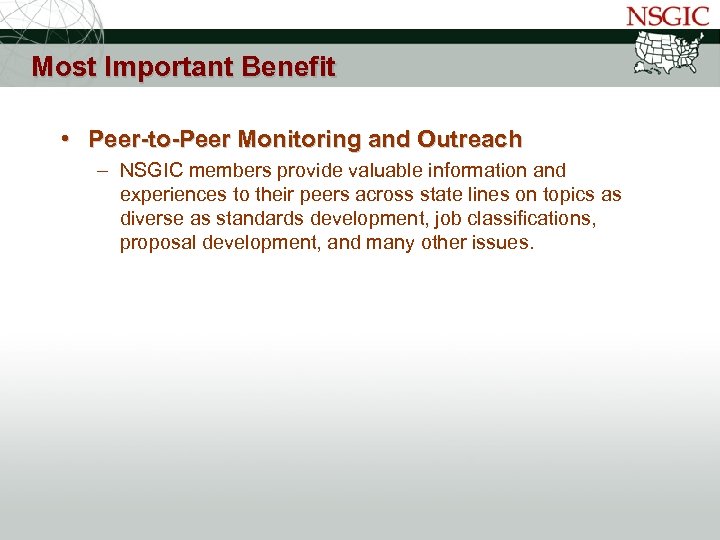 NSGIC

Most Important Benefit

• Peer-to-Peer Monitoring and Outreach

– NSGIC members provide valuable information and experiences to their peers across state lines on topics as diverse as standards development, job classifications, proposal development, and many other issues.